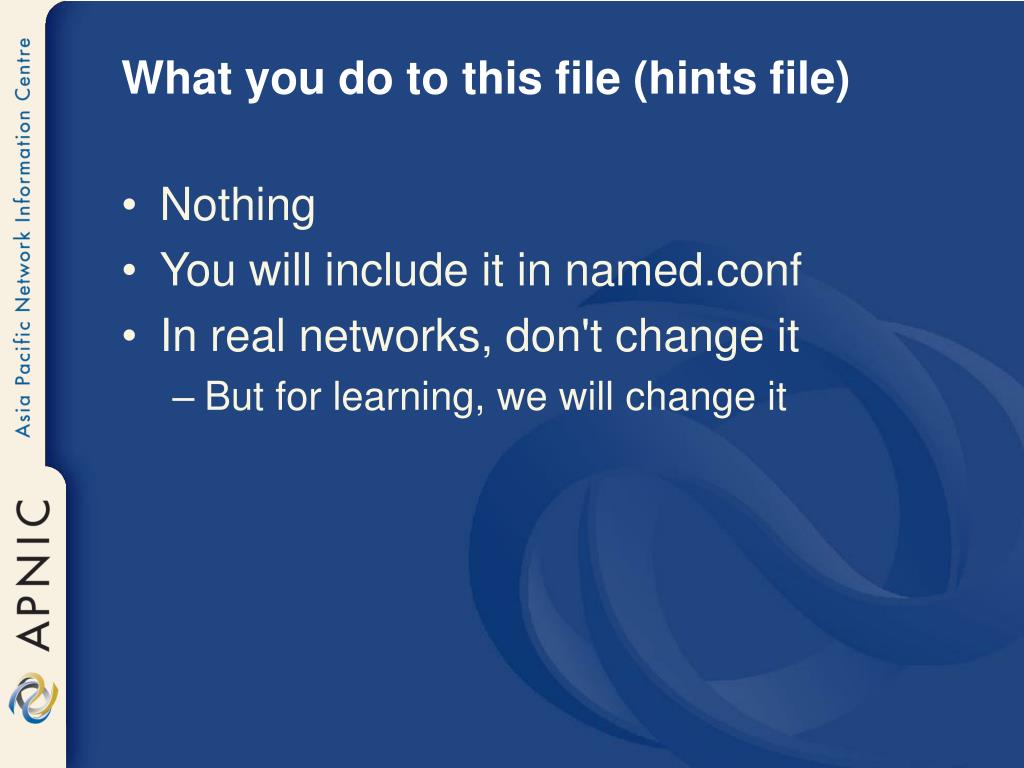 Asia Pacific Network Information Centre

APNIC

What you do to this file (hints file)

• Nothing
• You will include it in named.conf
• In real networks, don't change it
– But for learning, we will change it